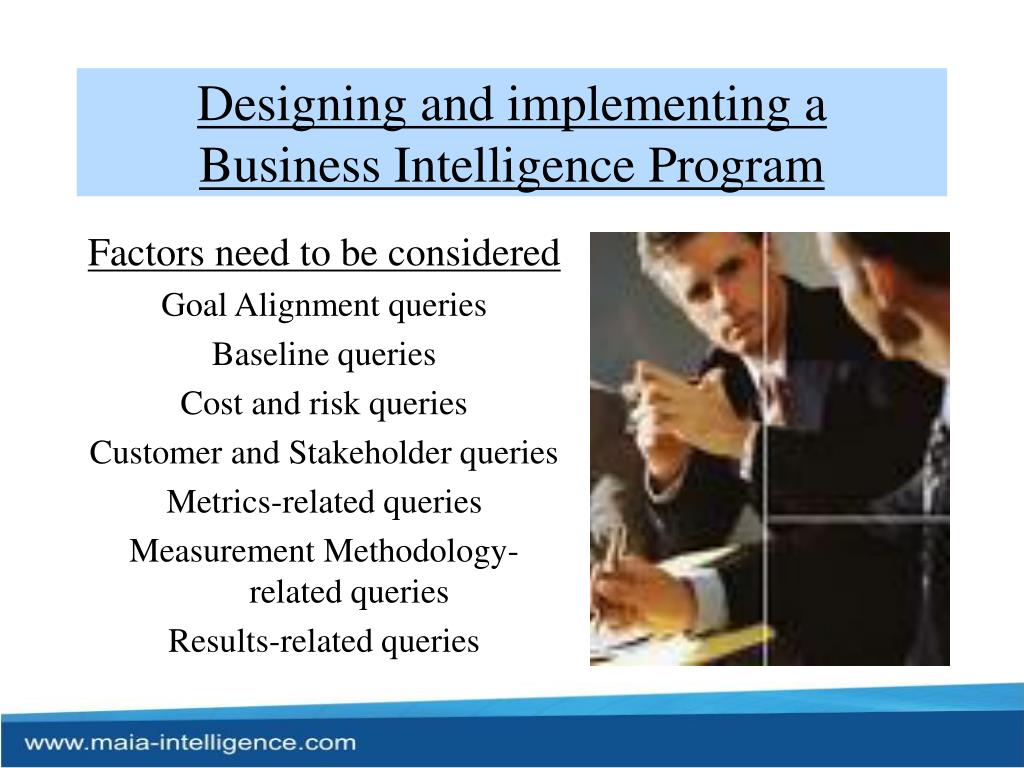 Designing and implementing a Business Intelligence Program

Factors need to be considered

Goal Alignment queries

Baseline queries

Cost and risk queries

Customer and Stakeholder queries

Metrics-related queries

Measurement Methodology-related queries

Results-related queries

www.maia-intelligence.com